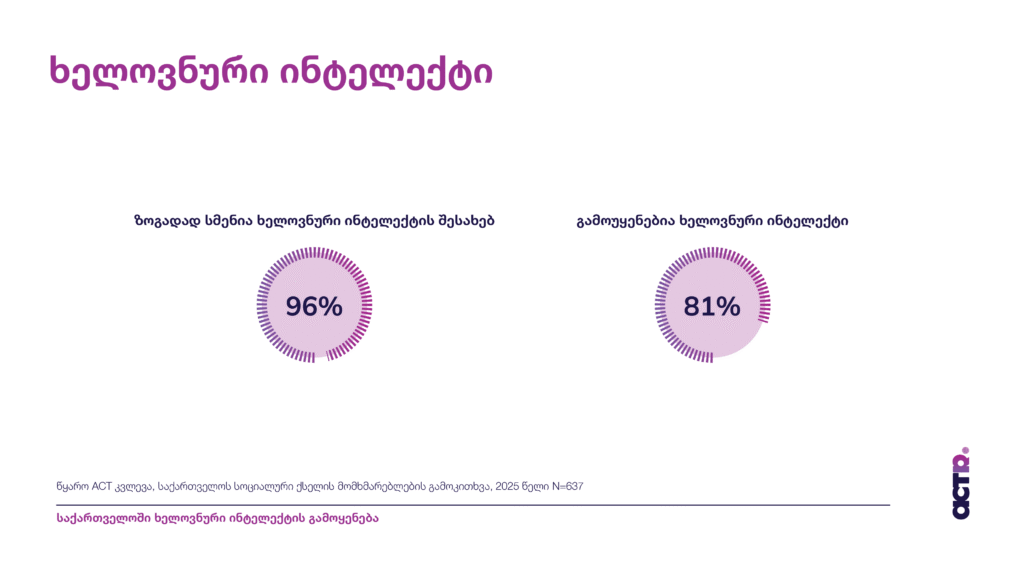 ხელოვნური ინტელექტი

ზოგადად სმენია ხელოვნური ინტელექტის შესახებ

96%

გამოუყენებია ხელოვნური ინტელექტი

81%

წყარო ACT კვლევა, საქართველოს სოციალური ქსელის მომხმარებლების გამოკითხვა, 2025 წელი N=637

საქართველოში ხელოვნური ინტელექტის გამოყენება

ACT